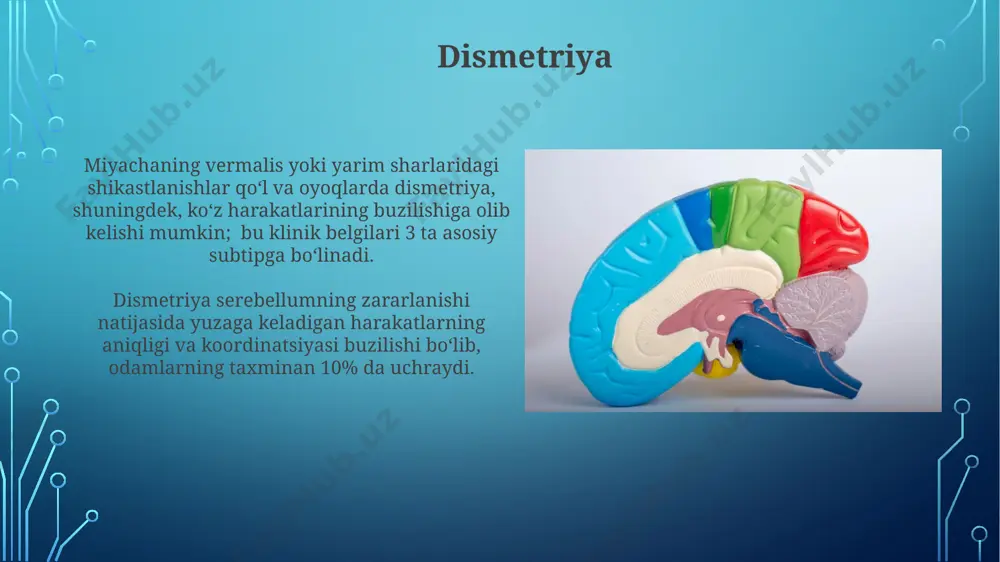 Dismetriya

Miyachaning vermalis yoki yarim sharlaridagi shikastlanishlar qoʻl va oyoqlarda dismetriya, shuningdek, koʻz harakatlarining buzilishiga olib kelishi mumkin; bu klinik belgilari 3 ta asosiy subtipga boʻlinadi.

Dismetriya serebellumning zararlanishi natijasida yuzaga keladigan harakatlarning aniqligi va koordinatsiyasi buzilishi boʻlib, odamlarning taxminan 10% da uchraydi.

FaylHub.uz FaylHub.uz FaylHub.uz FaylHub.uz